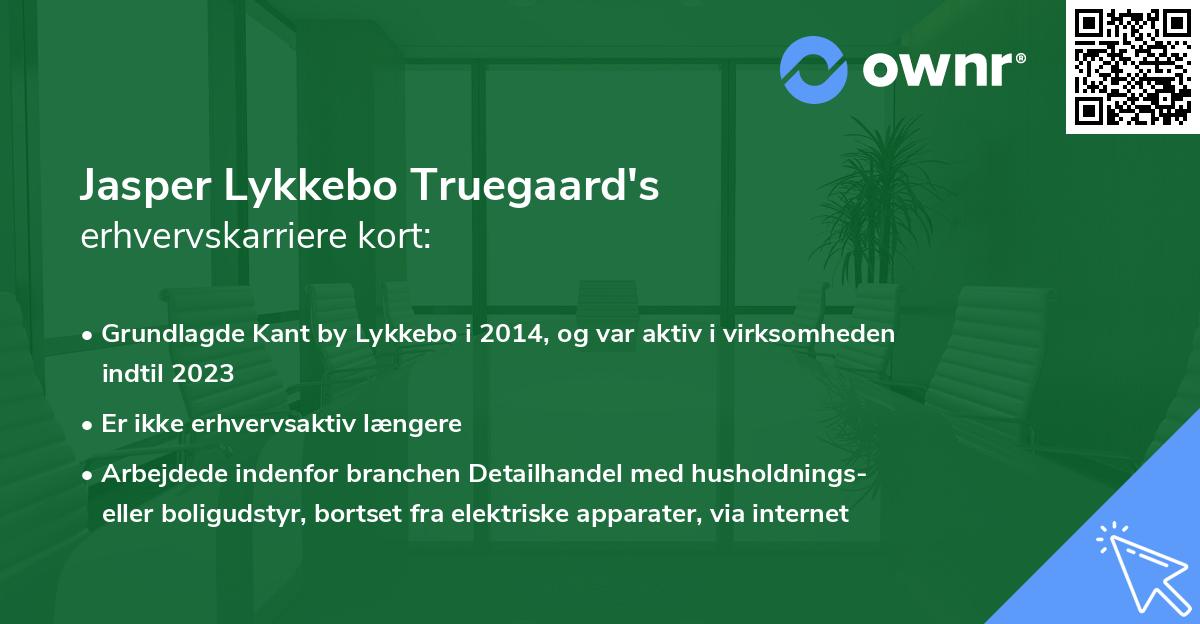 ownr®

Jasper Lykkebo Truegaard's erhvervskarriere kort:

• Grundlagde Kant by Lykkebo i 2014, og var aktiv i virksomheden indtil 2023

• Er ikke erhvervsaktiv længere

• Arbejdede indenfor branchen Detailhandel med husholdnings- eller boligudstyr, bortset fra elektriske apparater, via internet